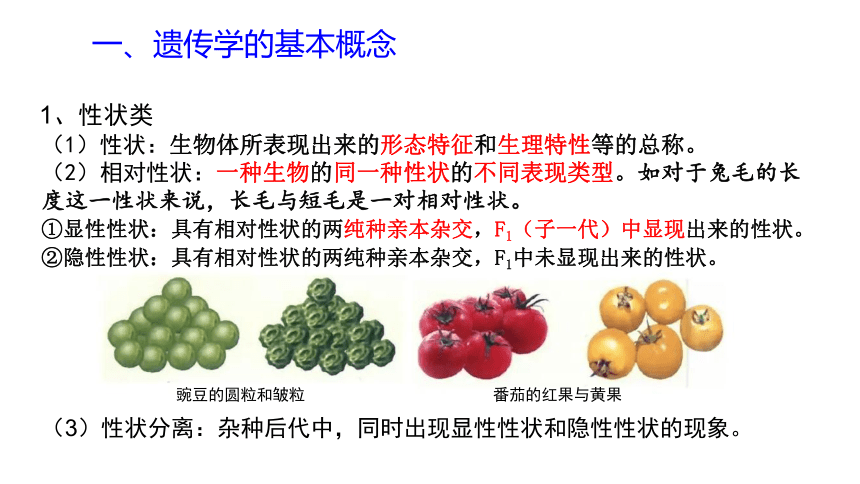 一、遗传学的基本概念

1、性状类

（1）性状：生物体所表现出来的形态特征和生理特性等的总称。

（2）相对性状：一种生物的同一种性状的不同表现类型。如对于兔毛的长度这一性状来说，长毛与短毛是一对相对性状。

①显性性状：具有相对性状的两纯种亲本杂交，$F_1$（子一代）中显现出来的性状。

②隐性性状：具有相对性状的两纯种亲本杂交，$F_1$中未显现出来的性状。

豌豆的圆粒和皱粒

番茄的红果与黄果

（3）性状分离：杂种后代中，同时出现显性性状和隐性性状的现象。